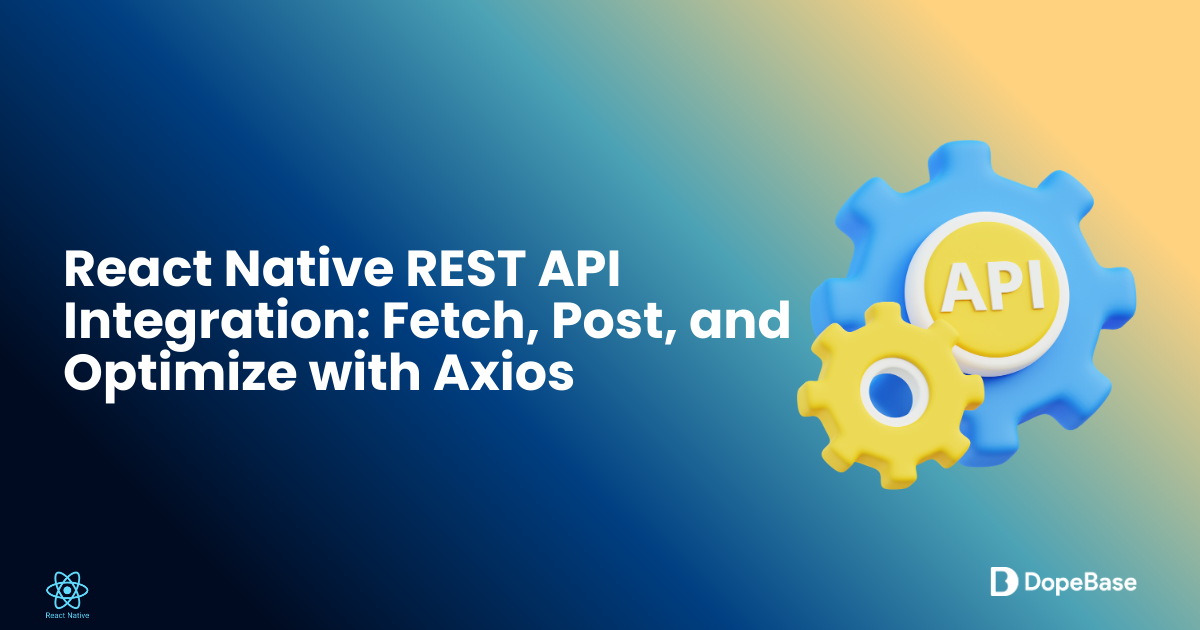 React Native REST API Integration: Fetch, Post, and Optimize with Axios

API

React Native

DopeBase